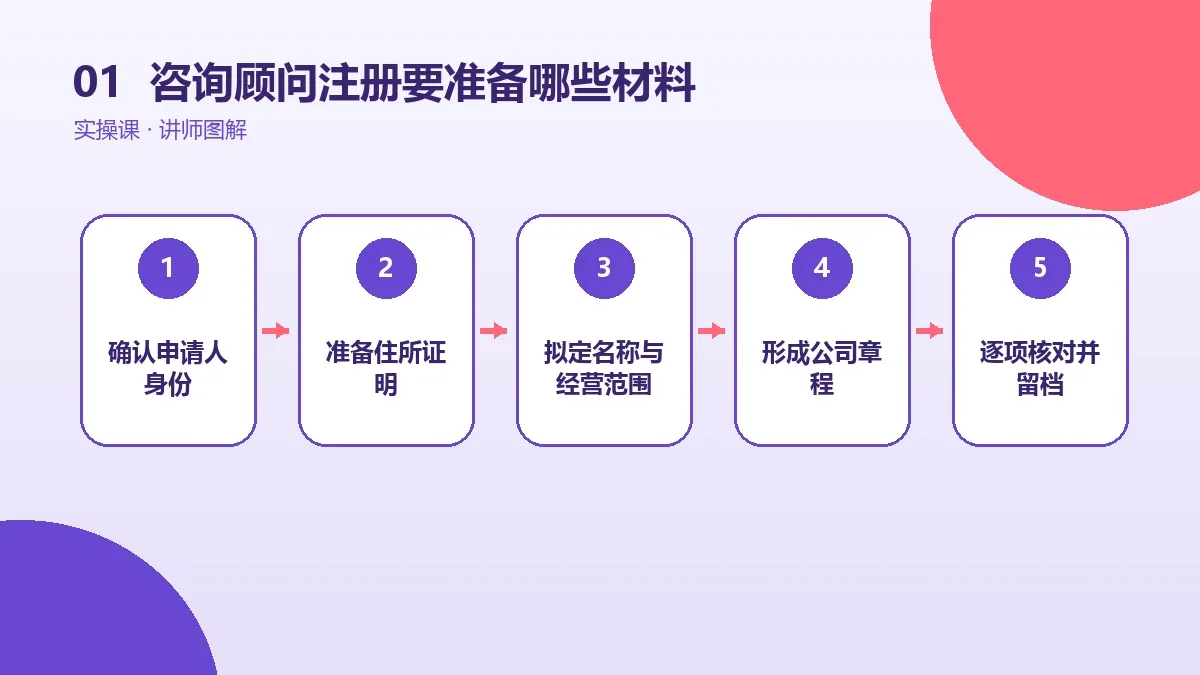 01 咨询顾问注册要准备哪些材料

实操课 · 讲师图解

1
确认申请人身份

2
准备住所证明

3
拟定名称与经营范围

4
形成公司章程

5
逐项核对并留档